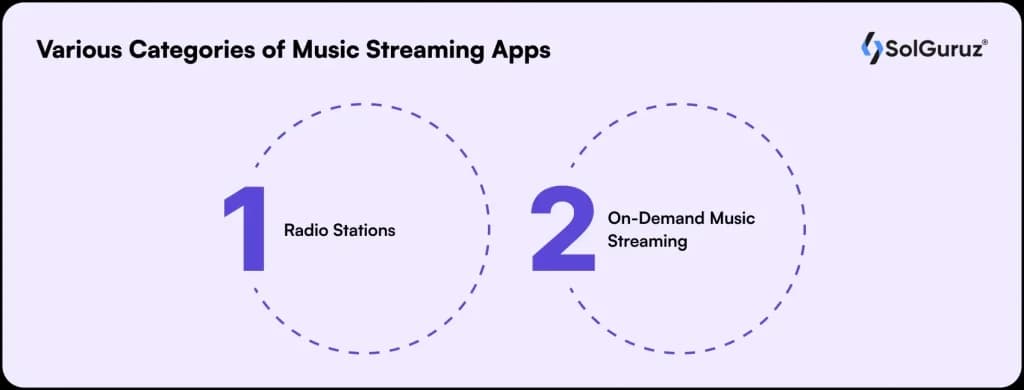 Various Categories of Music Streaming Apps

SolGuruz®

1 Radio Stations

2 On-Demand Music Streaming